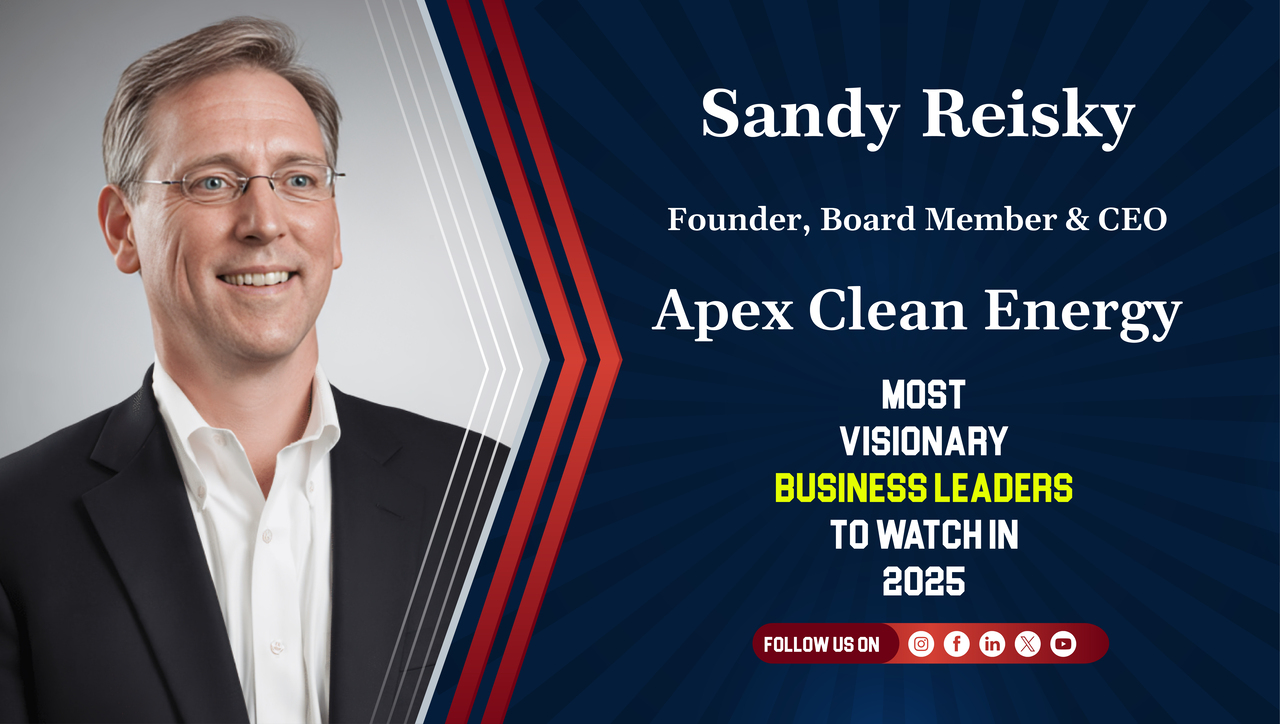 Sandy Reisky

Founder, Board Member & CEO

Apex Clean Energy

MOST
VISIONARY
BUSINESS LEADERS
TO WATCH IN
2025

FOLLOW US ON